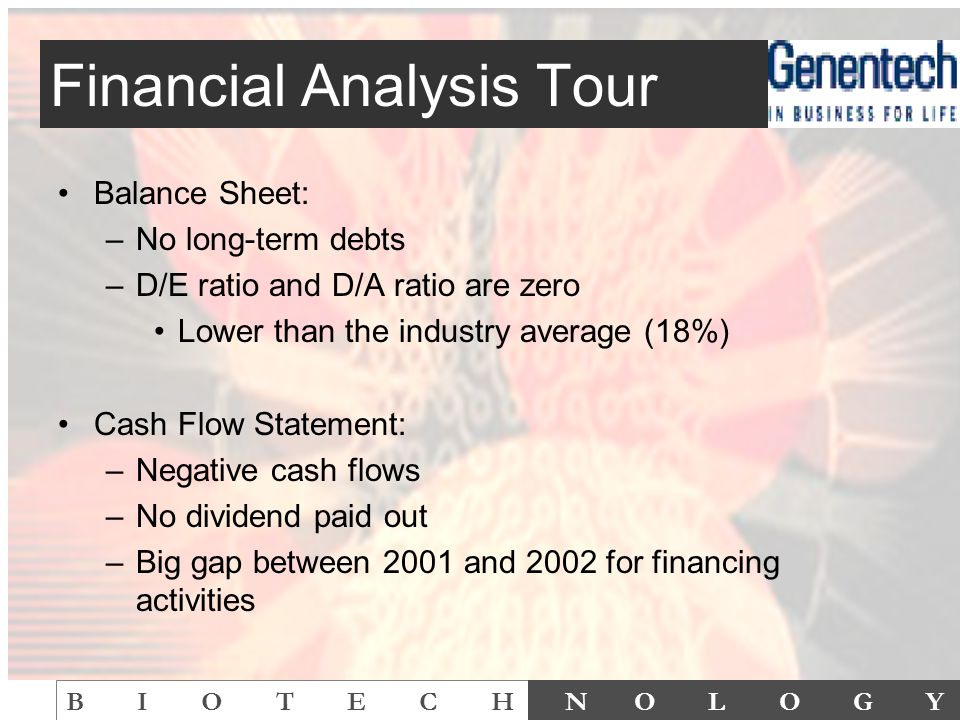 Financial Analysis Tour

Genentech
IN BUSINESS FOR LIFE

• Balance Sheet:
– No long-term debts
– D/E ratio and D/A ratio are zero
• Lower than the industry average (18%)

• Cash Flow Statement:
– Negative cash flows
– No dividend paid out
– Big gap between 2001 and 2002 for financing activities

B I O T E C H N O L O G Y